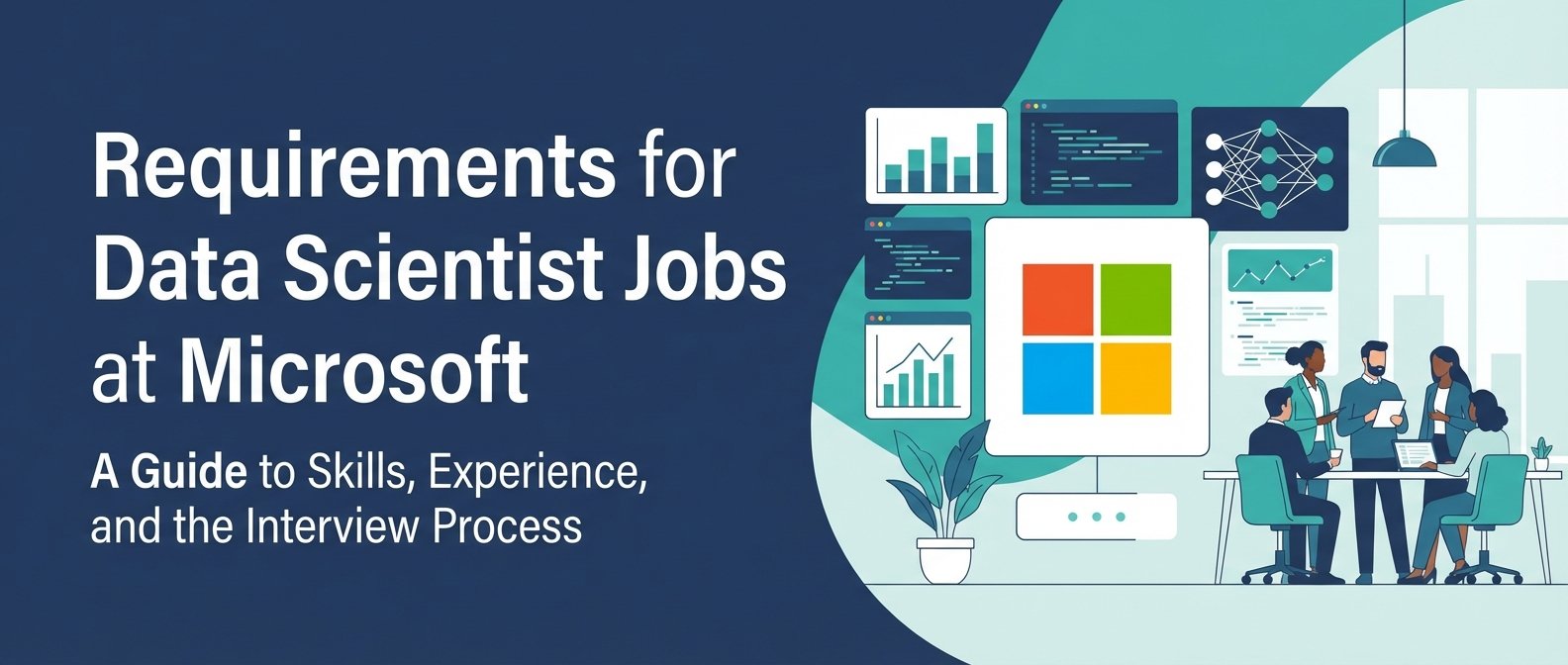 Requirements for Data Scientist Jobs at Microsoft

A Guide to Skills, Experience, and the Interview Process